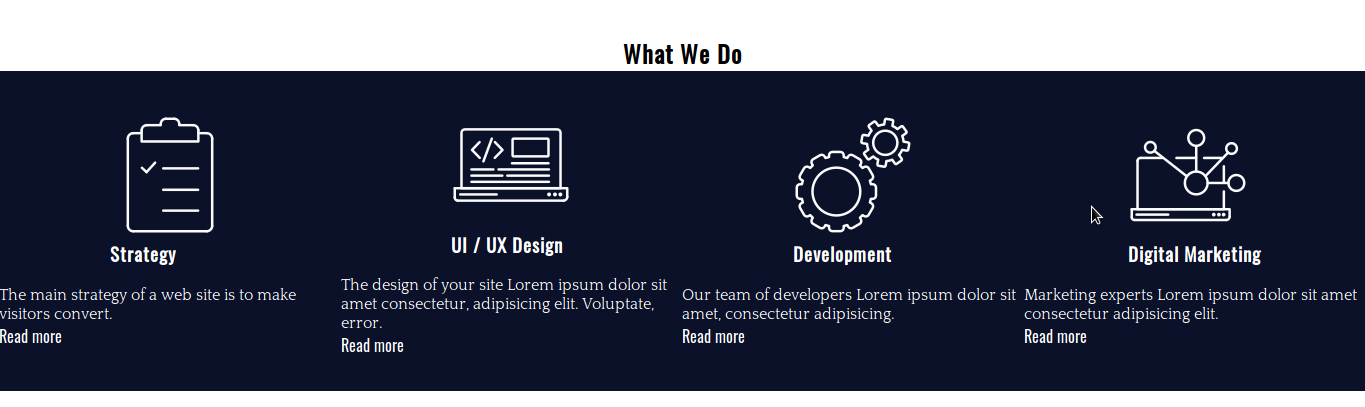 What We Do

Strategy

The main strategy of a web site is to make visitors convert.

Read more

UI / UX Design

The design of your site Lorem ipsum dolor sit amet consectetur, adipisicing elit. Voluptate, error.

Read more

Development

Our team of developers Lorem ipsum dolor sit amet, consectetur adipisicing.

Read more

Digital Marketing

Marketing experts Lorem ipsum dolor sit amet consectetur adipisicing elit.

Read more